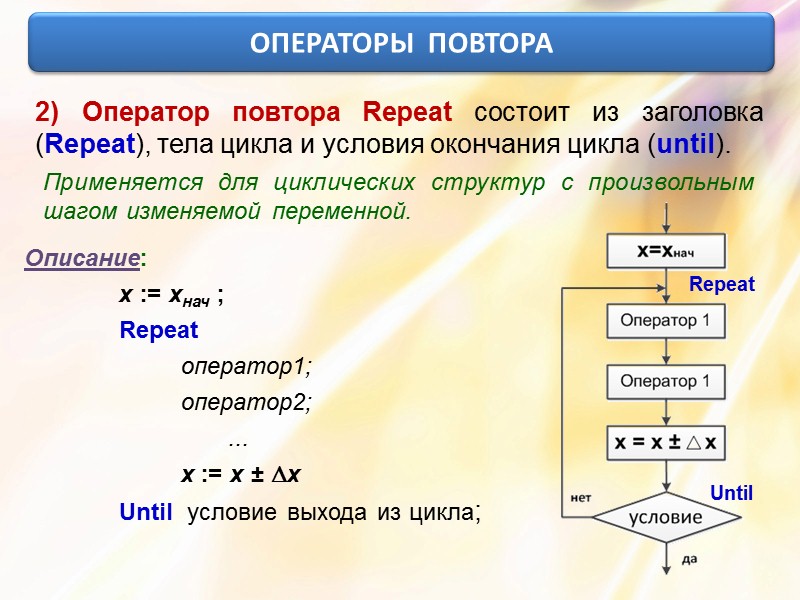 ОПЕРАТОРЫ ПОВТОРА

2) Оператор повтора Repeat состоит из заголовка (Repeat), тела цикла и условия окончания цикла (until).

Применяется для циклических структур с произвольным шагом изменяемой переменной.

Описание:

$x := x_{нач}$ ;

Repeat

оператор1;

оператор2;

...

$x := x \pm \Delta x$

Until условие выхода из цикла;

$x=x_{нач}$

Repeat

Оператор 1

Оператор 1

$x = x \pm \triangle x$

Until

нет

условие

да